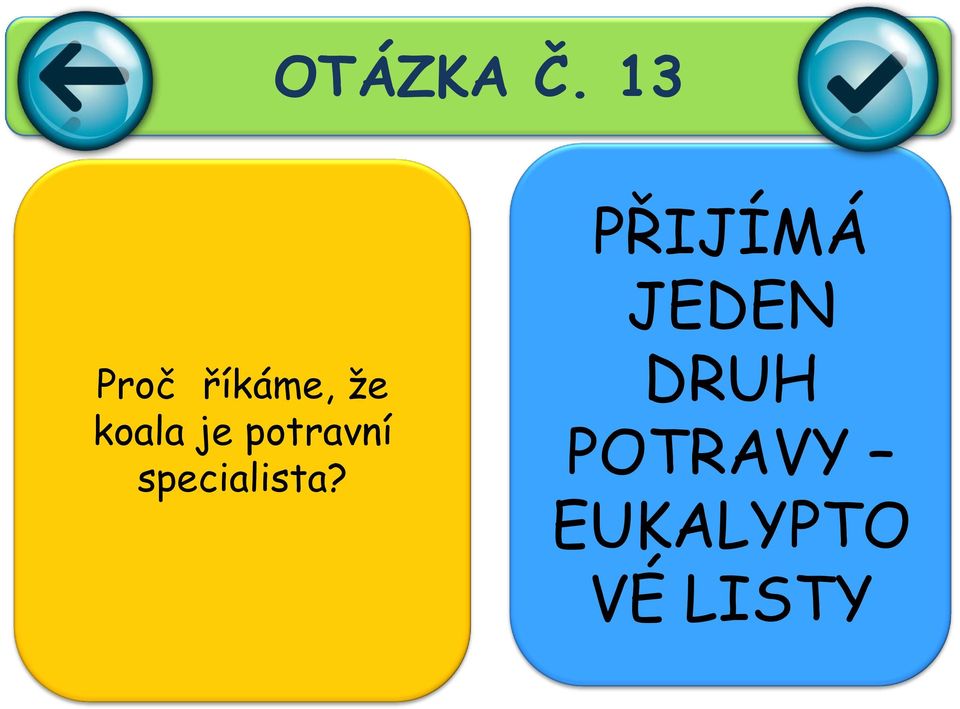 OTÁZKA Č. 13

Proč říkáme, že koala je potravní specialista?

PŘIJÍMÁ JEDEN DRUH POTRAVY – EUKALYPTO VÉ LISTY